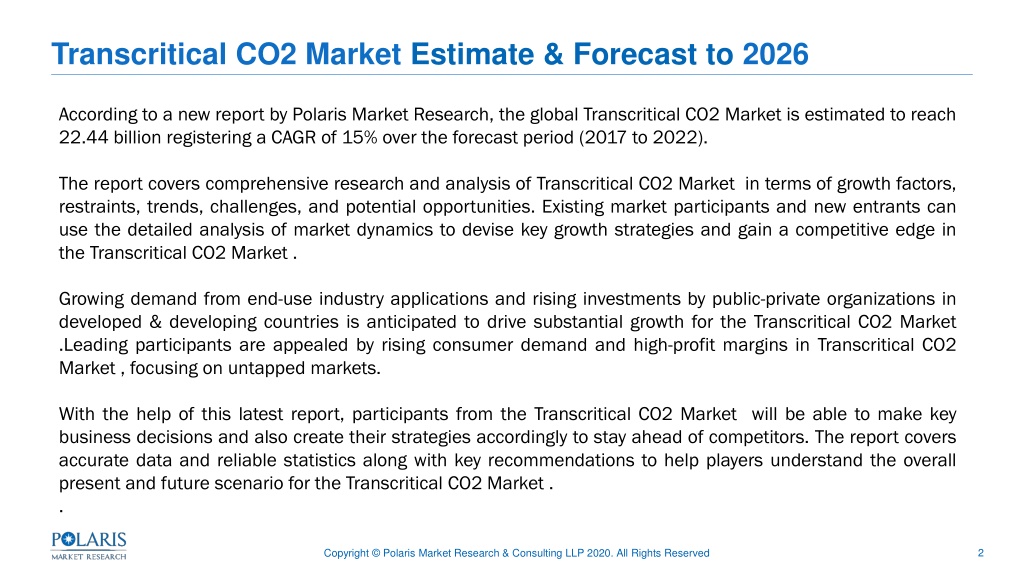 Transcritical CO2 Market Estimate & Forecast to 2026

According to a new report by Polaris Market Research, the global Transcritical CO2 Market is estimated to reach 22.44 billion registering a CAGR of 15% over the forecast period (2017 to 2022).

The report covers comprehensive research and analysis of Transcritical CO2 Market in terms of growth factors, restraints, trends, challenges, and potential opportunities. Existing market participants and new entrants can use the detailed analysis of market dynamics to devise key growth strategies and gain a competitive edge in the Transcritical CO2 Market .

Growing demand from end-use industry applications and rising investments by public-private organizations in developed & developing countries is anticipated to drive substantial growth for the Transcritical CO2 Market .Leading participants are appealed by rising consumer demand and high-profit margins in Transcritical CO2 Market , focusing on untapped markets.

With the help of this latest report, participants from the Transcritical CO2 Market will be able to make key business decisions and also create their strategies accordingly to stay ahead of competitors. The report covers accurate data and reliable statistics along with key recommendations to help players understand the overall present and future scenario for the Transcritical CO2 Market .
.

POLARIS MARKET RESEARCH

Copyright © Polaris Market Research & Consulting LLP 2020. All Rights Reserved

2